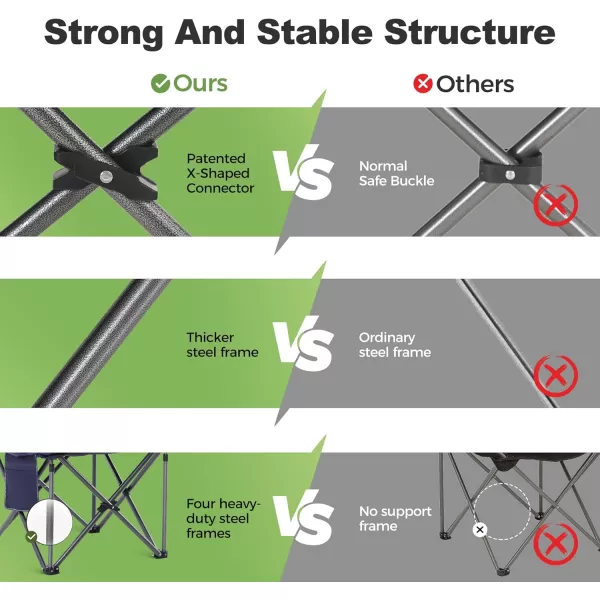 Strong And Stable Structure

Ours

Others

Patented X-Shaped Connector

VS

Normal Safe Buckle

Thicker steel frame

VS

Ordinary steel frame

Four heavy-duty steel frames

VS

No support frame